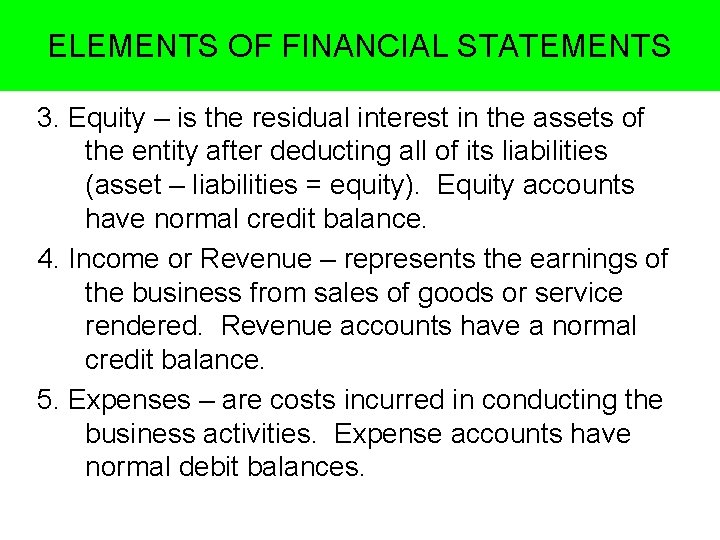 ELEMENTS OF FINANCIAL STATEMENTS

3. Equity – is the residual interest in the assets of the entity after deducting all of its liabilities (asset – liabilities = equity). Equity accounts have normal credit balance.

4. Income or Revenue – represents the earnings of the business from sales of goods or service rendered. Revenue accounts have a normal credit balance.

5. Expenses – are costs incurred in conducting the business activities. Expense accounts have normal debit balances.